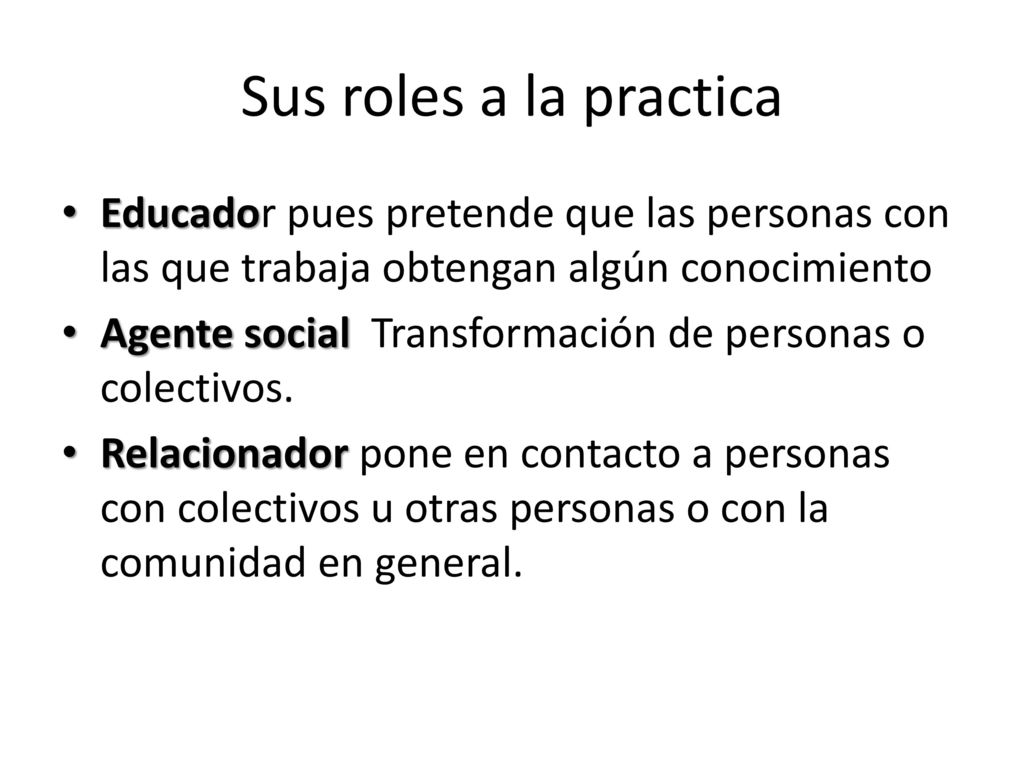 Sus roles a la practica

• Educador pues pretende que las personas con las que trabaja obtengan algún conocimiento

• Agente social Transformación de personas o colectivos.

• Relacionador pone en contacto a personas con colectivos u otras personas o con la comunidad en general.